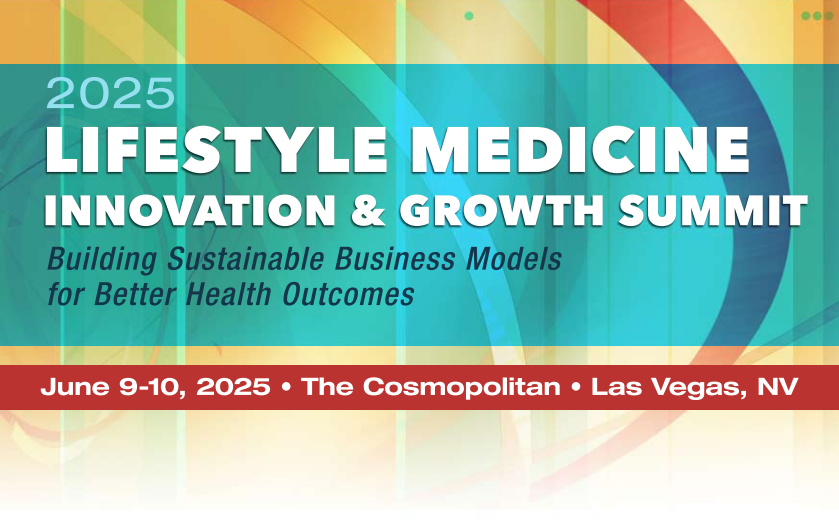 2025
LIFESTYLE MEDICINE
INNOVATION & GROWTH SUMMIT
Building Sustainable Business Models for Better Health Outcomes

June 9-10, 2025 • The Cosmopolitan • Las Vegas, NV